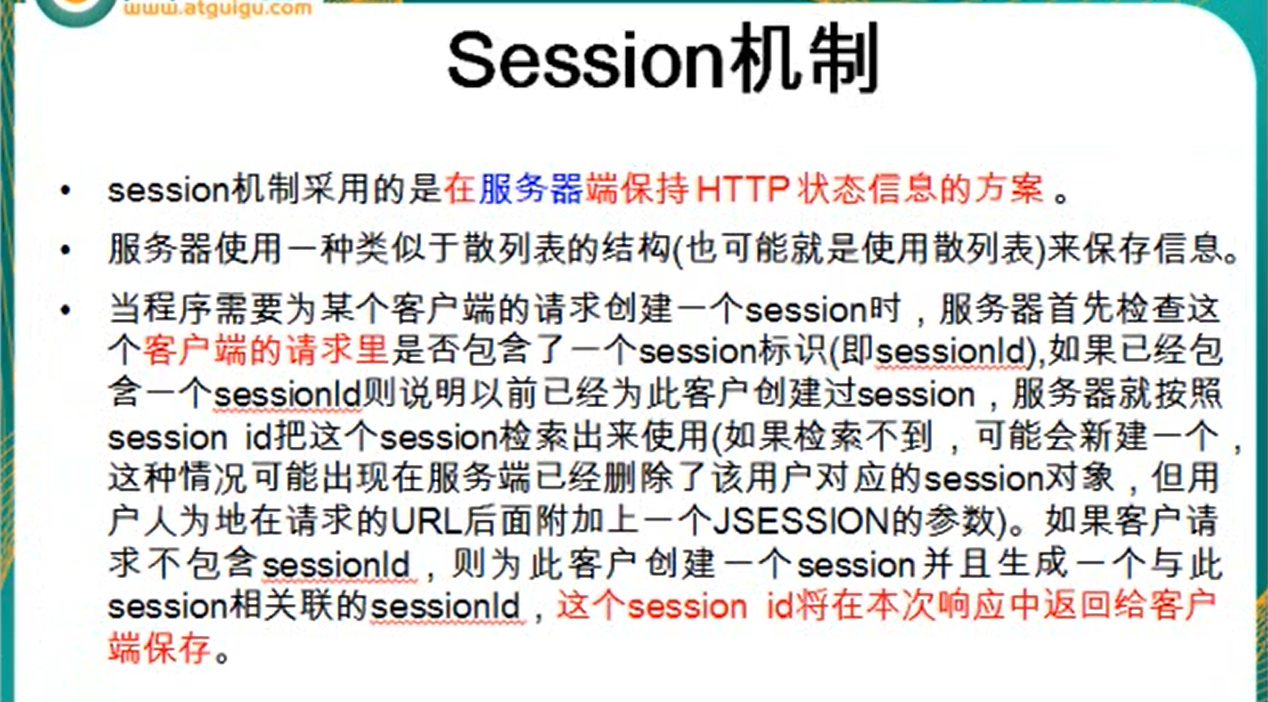 www.atguigu.com

Session机制

• session机制采用的是在服务器端保持 HTTP 状态信息的方案 。

• 服务器使用一种类似于散列表的结构(也可能就是使用散列表)来保存信息。

• 当程序需要为某个客户端的请求创建一个session时，服务器首先检查这个客户端的请求里是否包含了一个session标识(即sessionId),如果已经包含一个sessionId则说明以前已经为此客户创建过session，服务器就按照session id把这个session检索出来使用(如果检索不到，可能会新建一个，这种情况可能出现在服务端已经删除了该用户对应的session对象，但用户人为地在请求的URL后面附加上一个JSESSION的参数)。如果客户请求不包含sessionId，则为此客户创建一个session并且生成一个与此session相关联的sessionId，这个session id将在本次响应中返回给客户端保存。